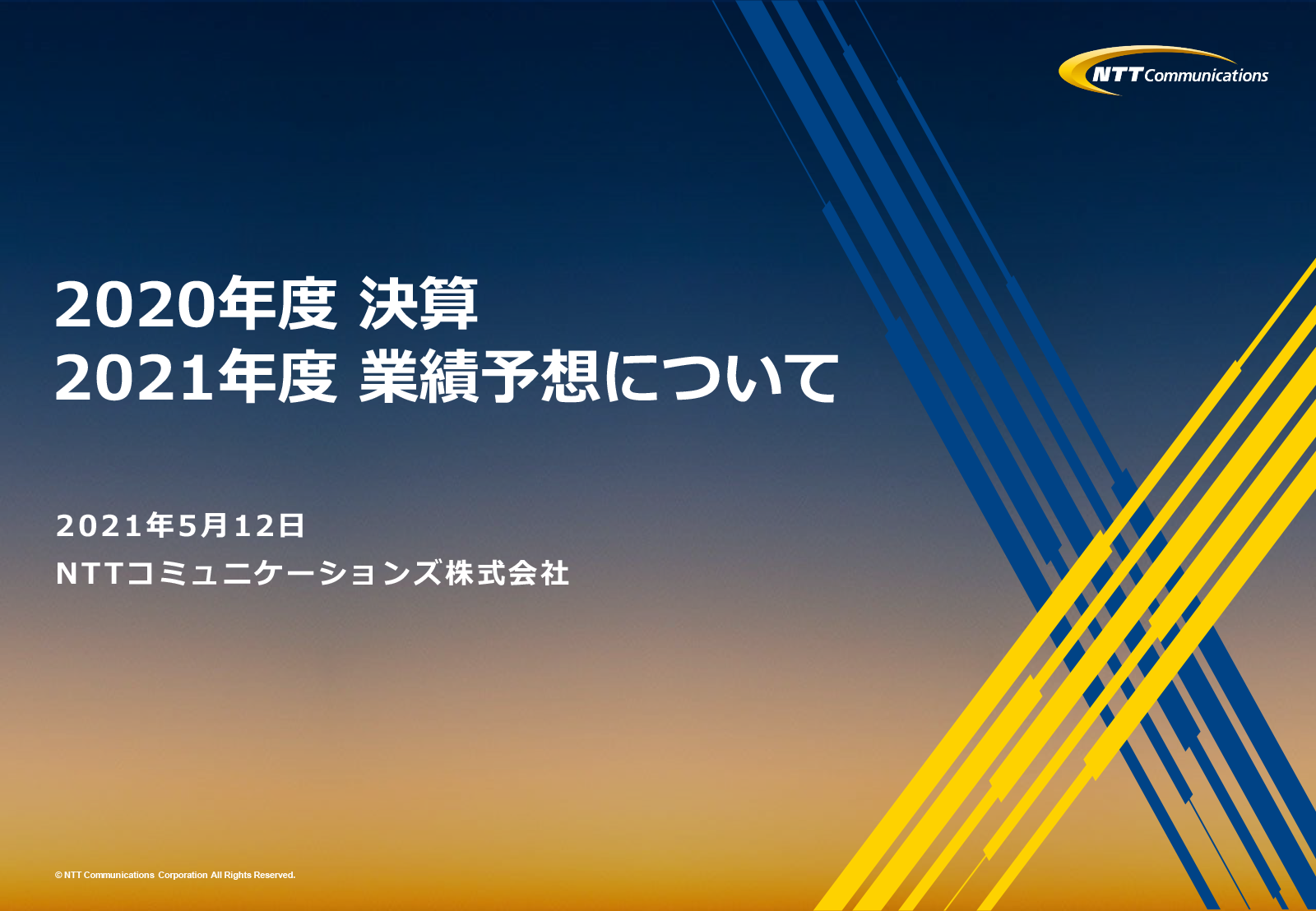 NTT Communications

2020年度 決算
2021年度 業績予想について

2021年5月12日
NTTコミュニケーションズ株式会社

© NTT Communications Corporation All Rights Reserved.